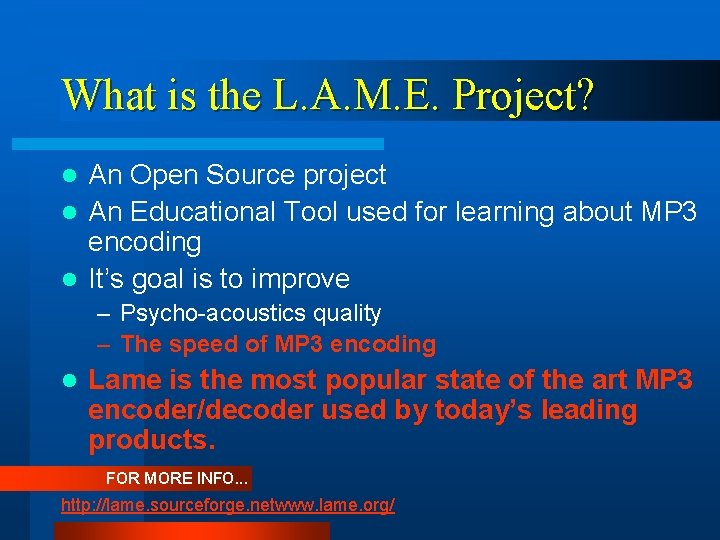 What is the L.A.M.E. Project?

- An Open Source project
- An Educational Tool used for learning about MP3 encoding
- It's goal is to improve
  – Psycho-acoustics quality
  – The speed of MP3 encoding
- Lame is the most popular state of the art MP3 encoder/decoder used by today's leading products.

FOR MORE INFO...

http://lame.sourceforge.netwww.lame.org/